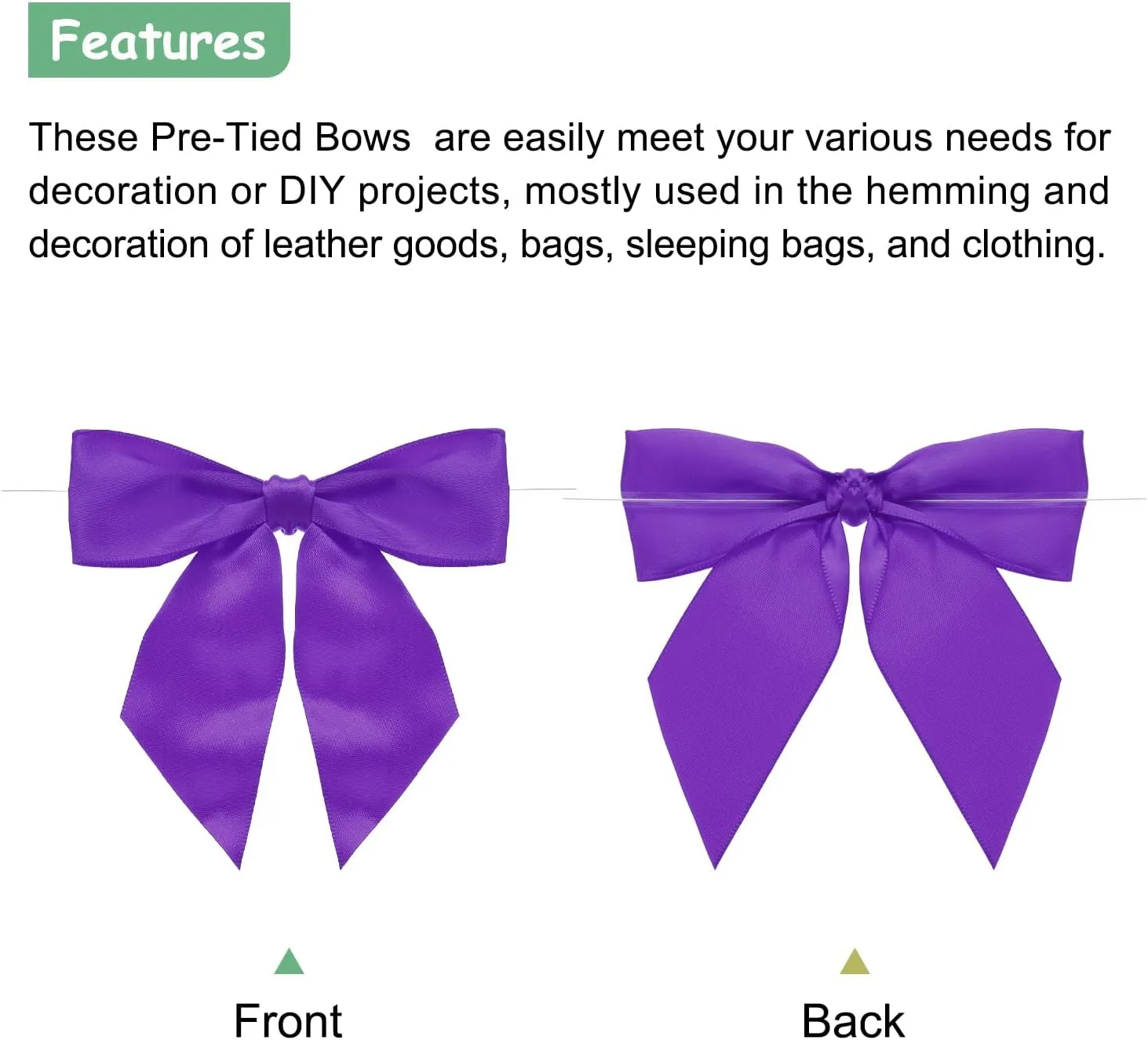 Features

These Pre-Tied Bows  are easily meet your various needs for decoration or DIY projects, mostly used in the hemming and decoration of leather goods, bags, sleeping bags, and clothing.

Front

Back